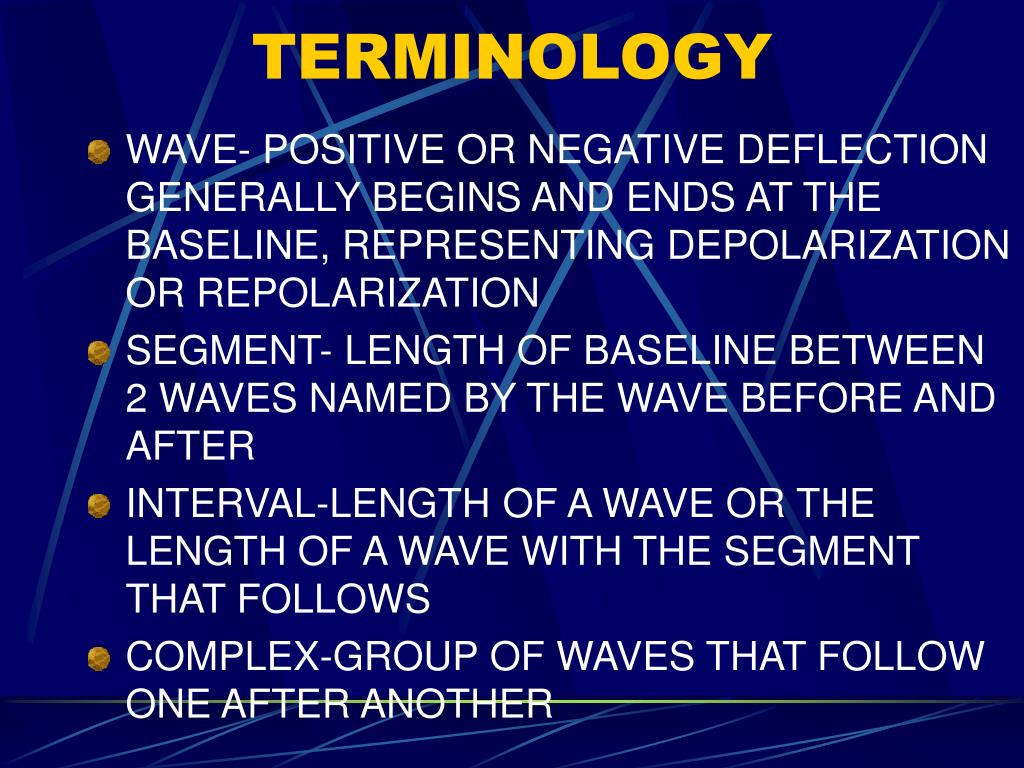 TERMINOLOGY

WAVE- POSITIVE OR NEGATIVE DEFLECTION GENERALLY BEGINS AND ENDS AT THE BASELINE, REPRESENTING DEPOLARIZATION OR REPOLARIZATION

SEGMENT- LENGTH OF BASELINE BETWEEN 2 WAVES NAMED BY THE WAVE BEFORE AND AFTER

INTERVAL-LENGTH OF A WAVE OR THE LENGTH OF A WAVE WITH THE SEGMENT THAT FOLLOWS

COMPLEX-GROUP OF WAVES THAT FOLLOW ONE AFTER ANOTHER